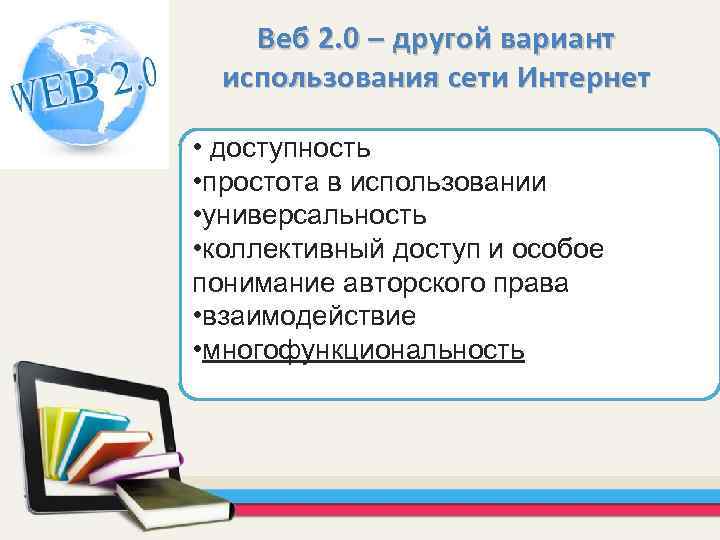 WEB 2.0

Веб 2.0 – другой вариант использования сети Интернет

• доступность
•простота в использовании
•универсальность
•коллективный доступ и особое понимание авторского права
•взаимодействие
•многофункциональность